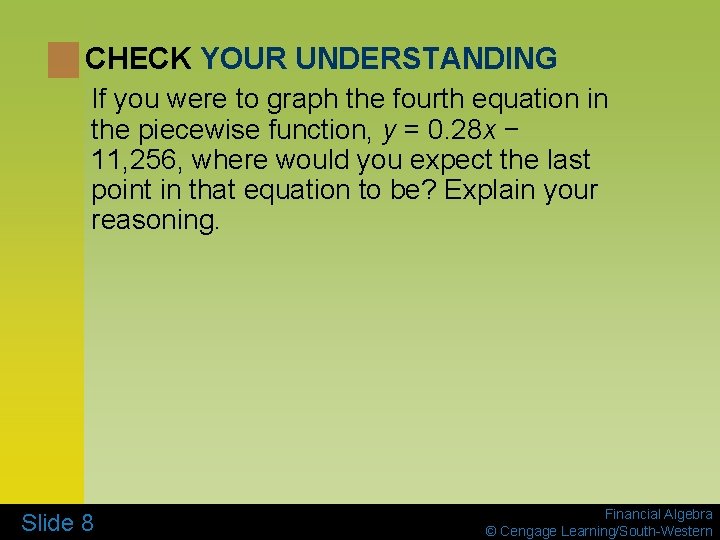 CHECK YOUR UNDERSTANDING

If you were to graph the fourth equation in the piecewise function, $y = 0.28x - 11,256$, where would you expect the last point in that equation to be? Explain your reasoning.

Slide 8

Financial Algebra
© Cengage Learning/South-Western